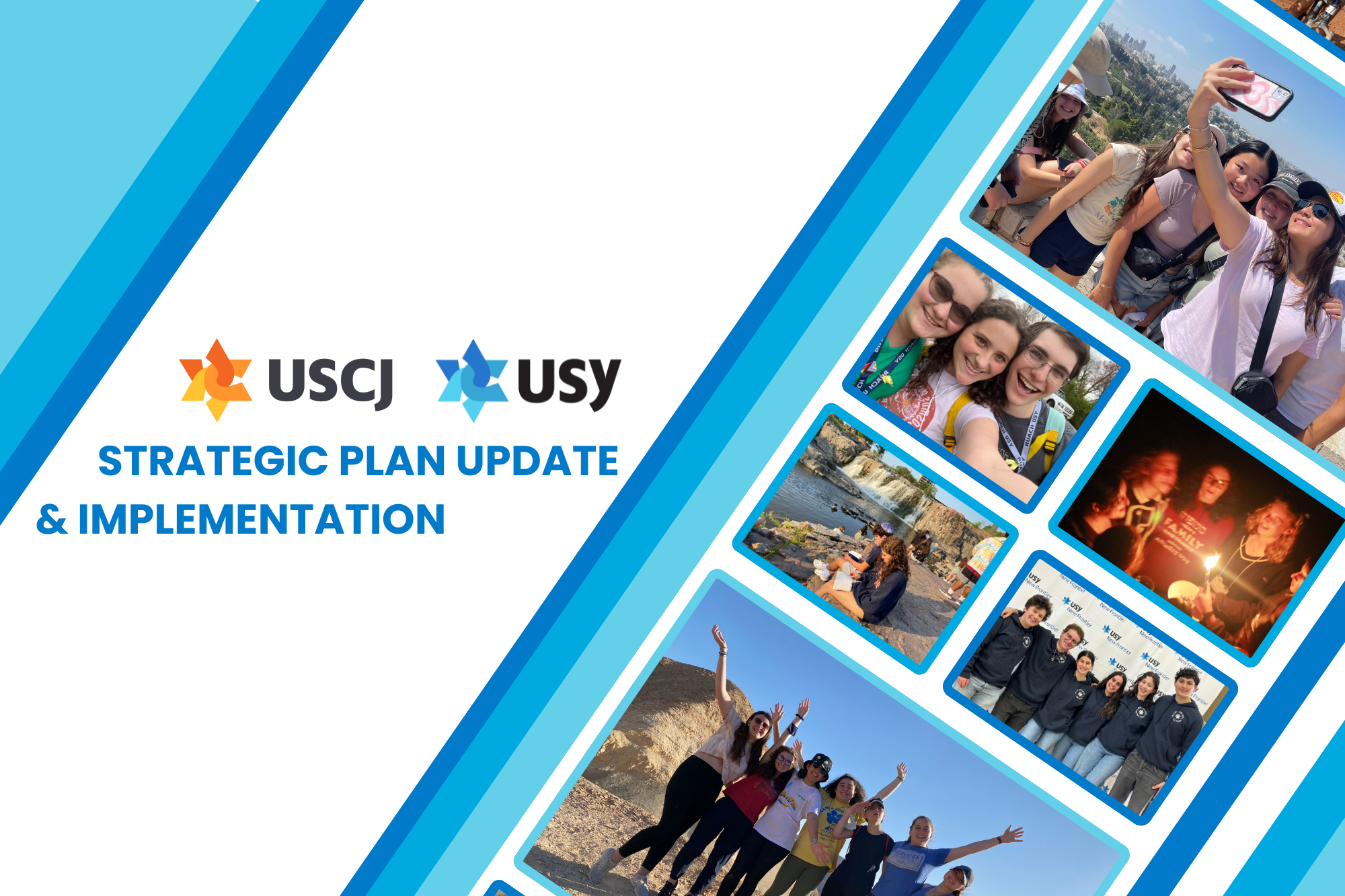 USCJ USY

STRATEGIC PLAN UPDATE
& IMPLEMENTATION